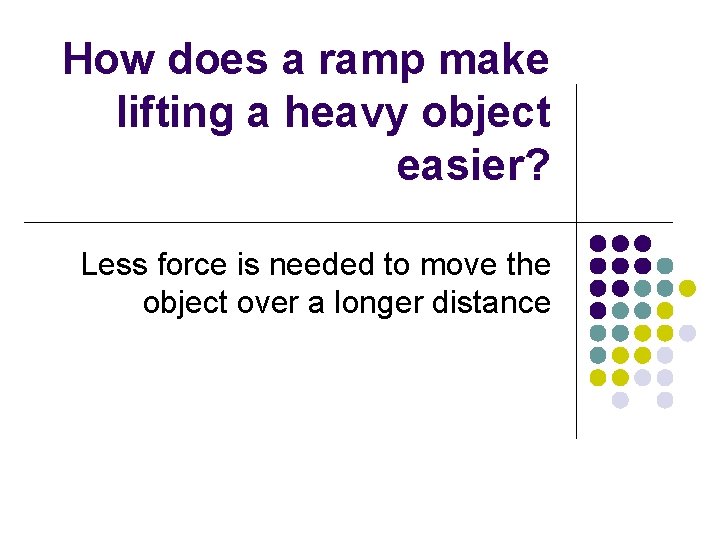 How does a ramp make lifting a heavy object easier?

Less force is needed to move the object over a longer distance